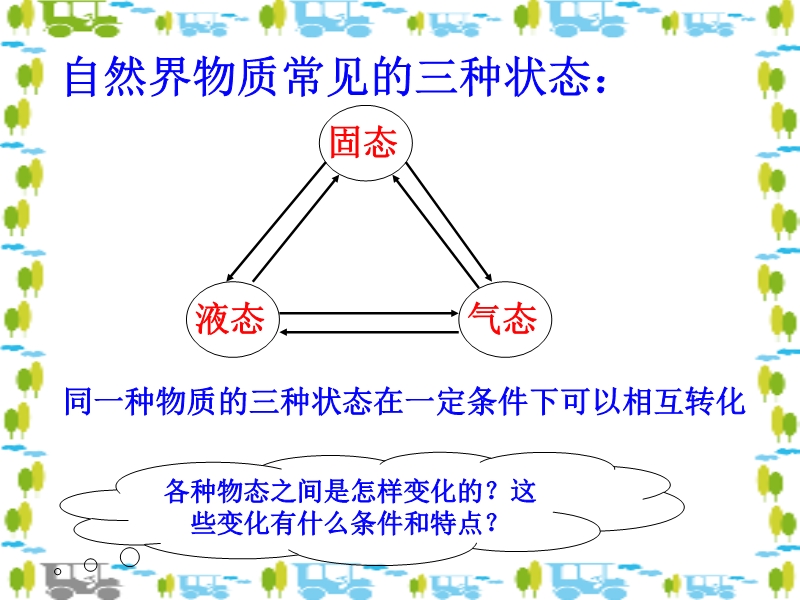 自然界物质常见的三种状态：

固态

液态

气态

同一种物质的三种状态在一定条件下可以相互转化

各种物态之间是怎样变化的？这些变化有什么条件和特点？